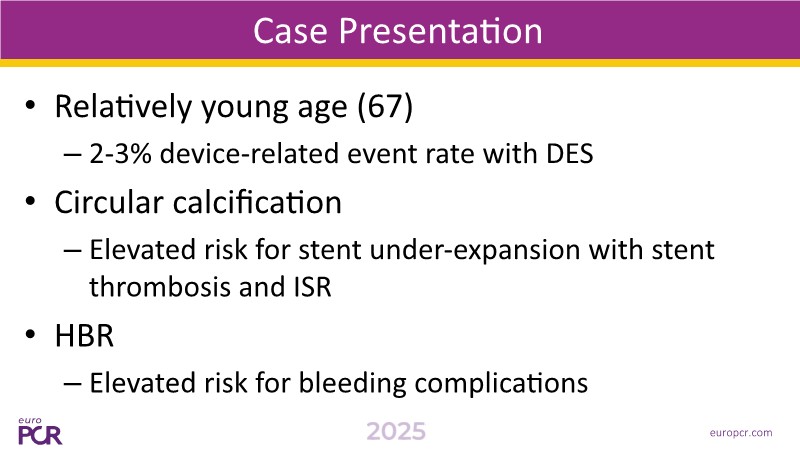 Case Presentation

• Relatively young age (67)
– 2-3% device-related event rate with DES

• Circular calcification
– Elevated risk for stent under-expansion with stent thrombosis and ISR

• HBR
– Elevated risk for bleeding complications

euro PCR

2025

europcr.com